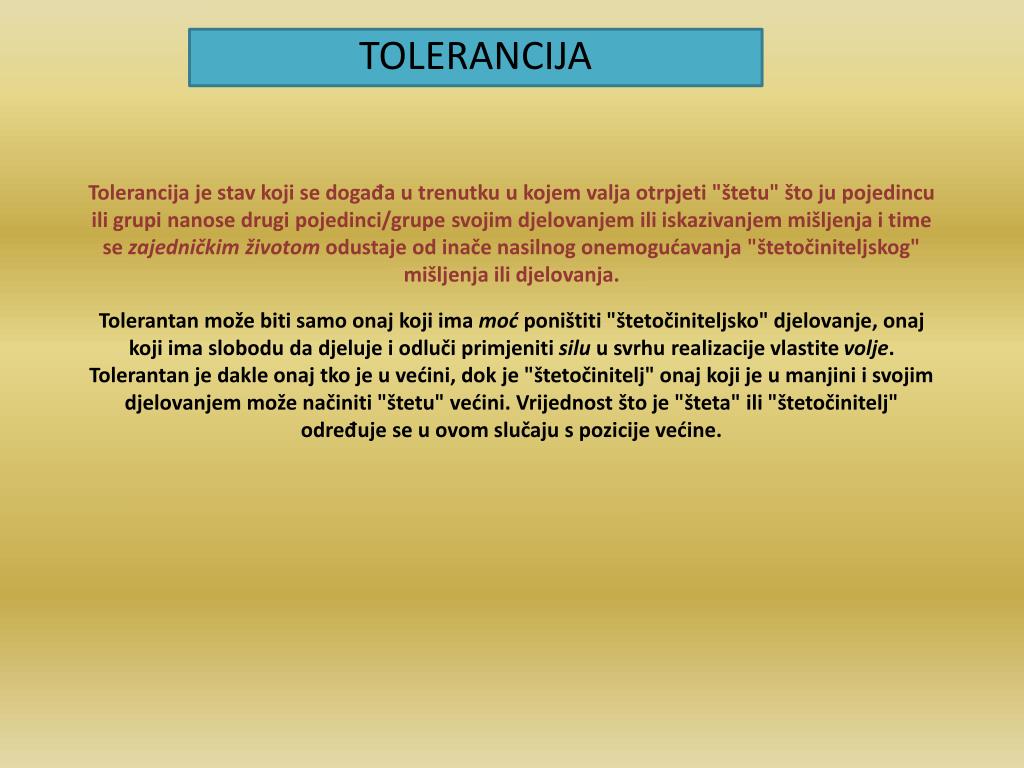 TOLERANCIJA

Tolerancija je stav koji se događa u trenutku u kojem valja otrpjeti "štetu" što ju pojedincu ili grupi nanose drugi pojedinci/grupe svojim djelovanjem ili iskazivanjem mišljenja i time se zajedničkim životom odustaje od inače nasilnog onemogućavanja "štetočiniteljskog" mišljenja ili djelovanja.

Tolerantan može biti samo onaj koji ima moć poništiti "štetočiniteljsko" djelovanje, onaj koji ima slobodu da djeluje i odluči primjeniti silu u svrhu realizacije vlastite volje. Tolerantan je dakle onaj tko je u većini, dok je "štetočinitelj" onaj koji je u manjini i svojim djelovanjem može načiniti "štetu" većini. Vrijednost što je "šteta" ili "štetočinitelj" određuje se u ovom slučaju s pozicije većine.